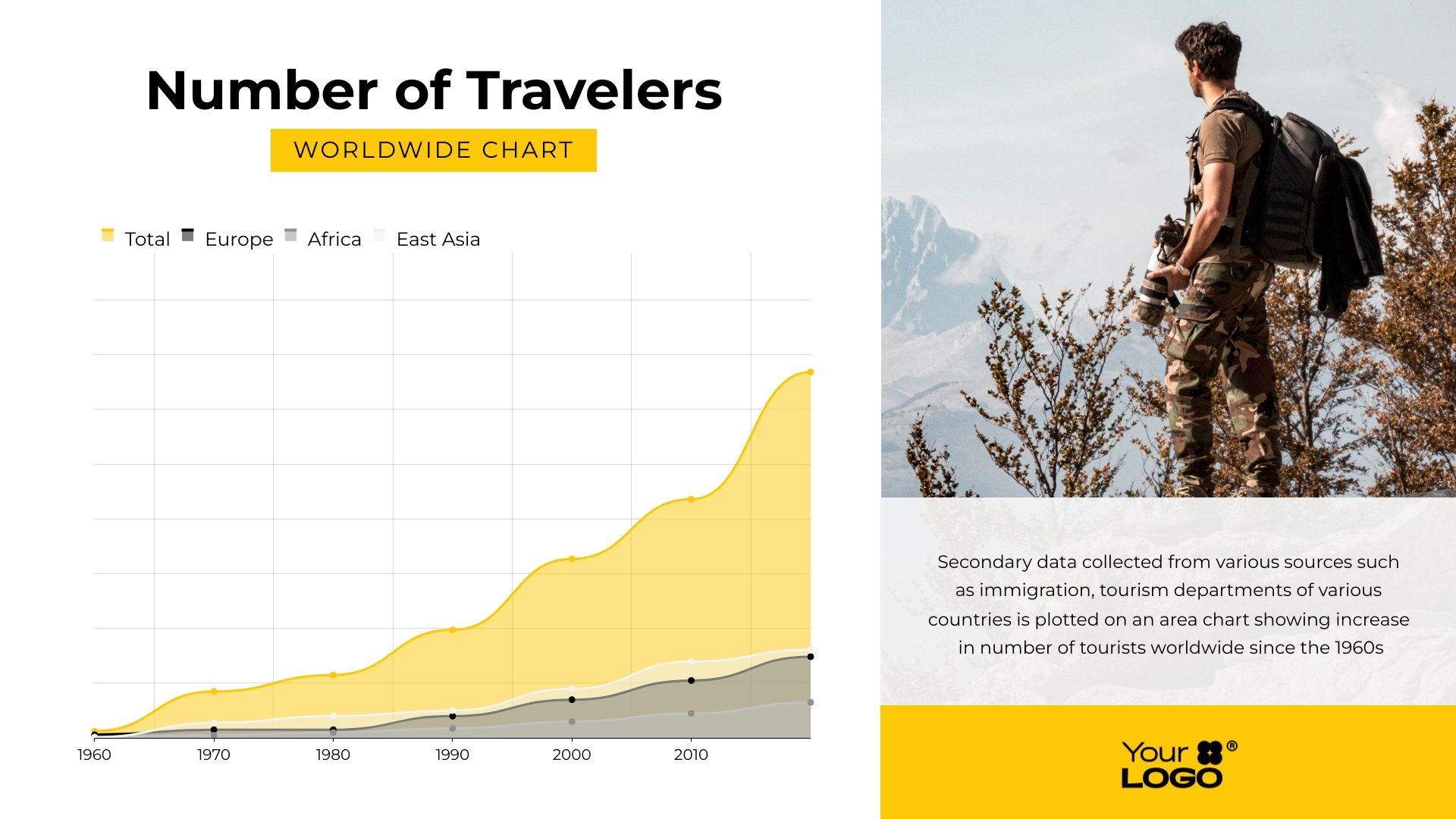 Number of Travelers

WORLDWIDE CHART

Total Europe Africa East Asia

1960 1970 1980 1990 2000 2010

Secondary data collected from various sources such as immigration, tourism departments of various countries is plotted on an area chart showing increase in number of tourists worldwide since the 1960s

Your LOGO ®